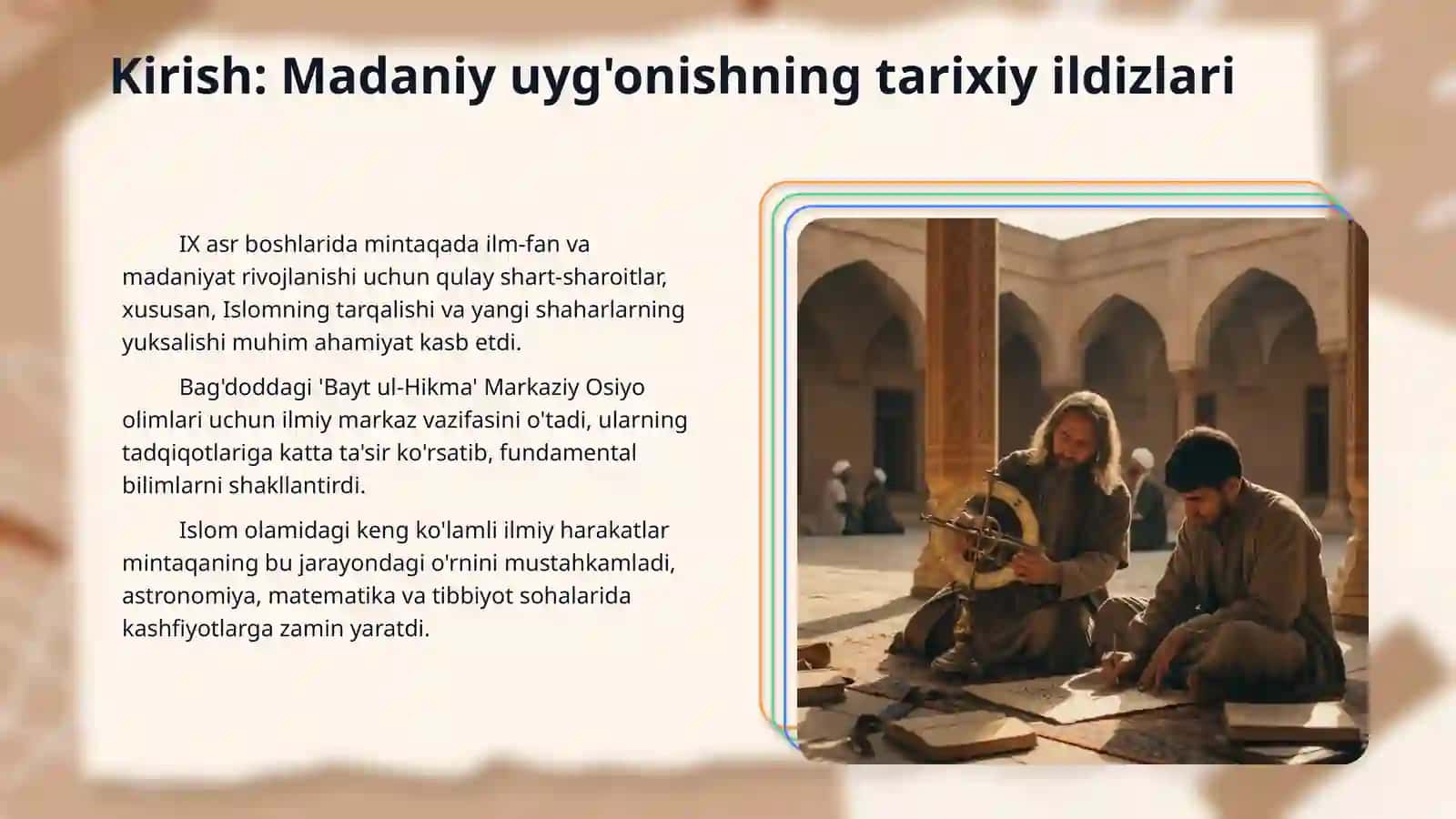 Kirish: Madaniy uyg'onishning tarixiy ildizlari

IX asr boshlarida mintaqada ilm-fan va madaniyat rivojlanishi uchun qulay shart-sharoitlar, xususan, Islomning tarqalishi va yangi shaharlarning yuksalishi muhim ahamiyat kasb etdi.

Bag'doddagi 'Bayt ul-Hikma' Markaziy Osiyo olimlari uchun ilmiy markaz vazifasini o'tadi, ularning tadqiqotlariga katta ta'sir ko'rsatib, fundamental bilimlarni shakllantirdi.

Islom olamidagi keng ko'lamli ilmiy harakatlar mintaqaning bu jarayondagi o'rnini mustahkamladi, astronomiya, matematika va tibbiyot sohalarida kashfiyotlarga zamin yaratdi.